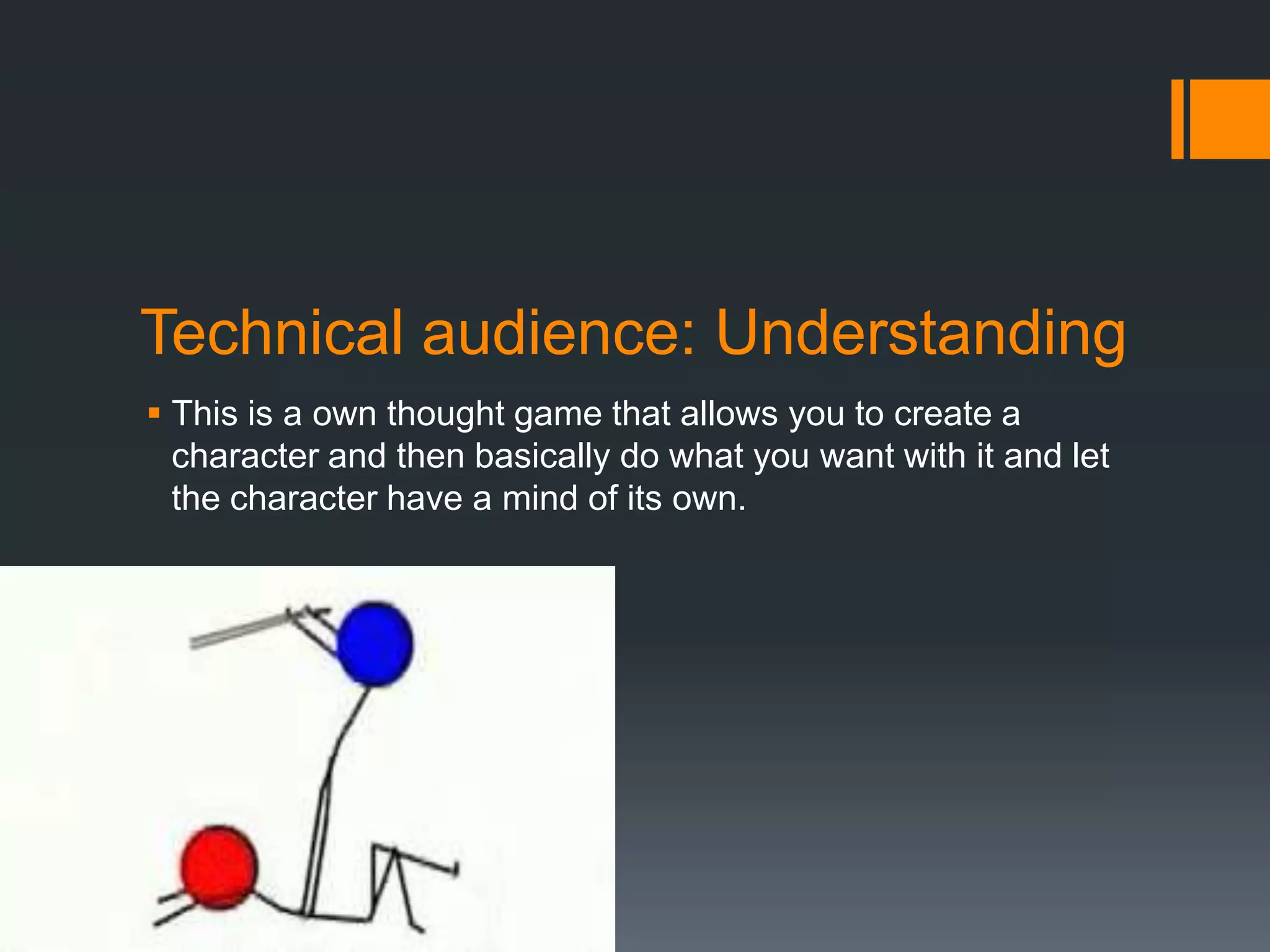 Technical audience: Understanding

▪ This is a own thought game that allows you to create a character and then basically do what you want with it and let the character have a mind of its own.